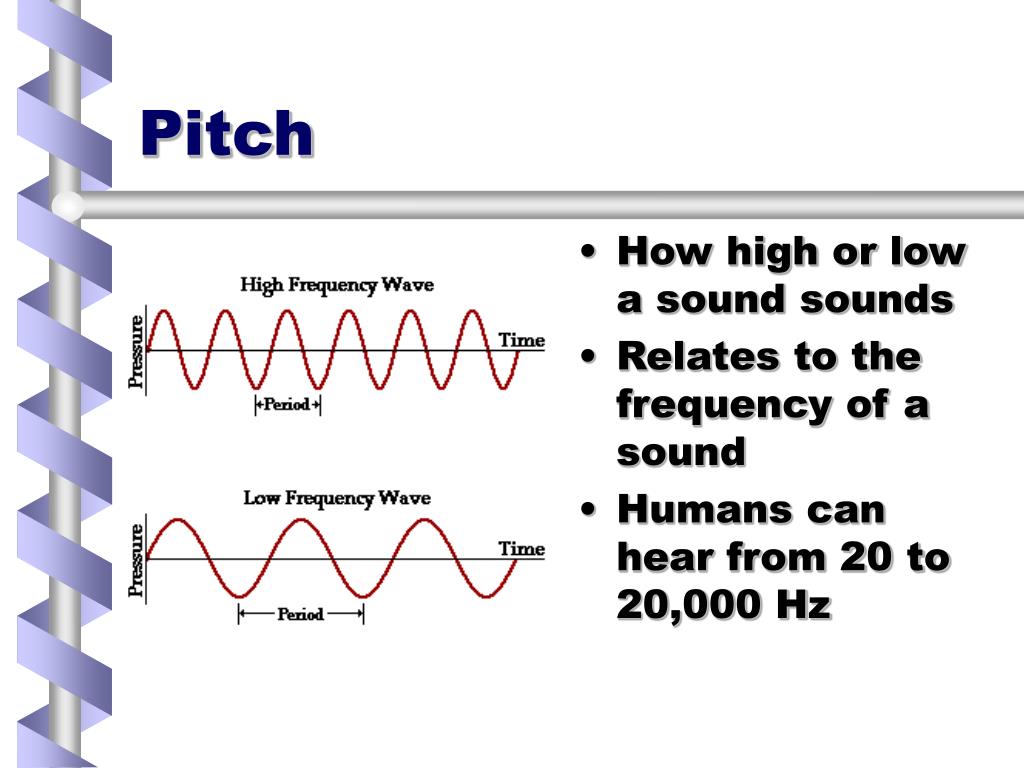 Pitch

High Frequency Wave

Pressure

Time

Period

Low Frequency Wave

Pressure

Time

Period

• How high or low a sound sounds
• Relates to the frequency of a sound
• Humans can hear from 20 to 20,000 Hz